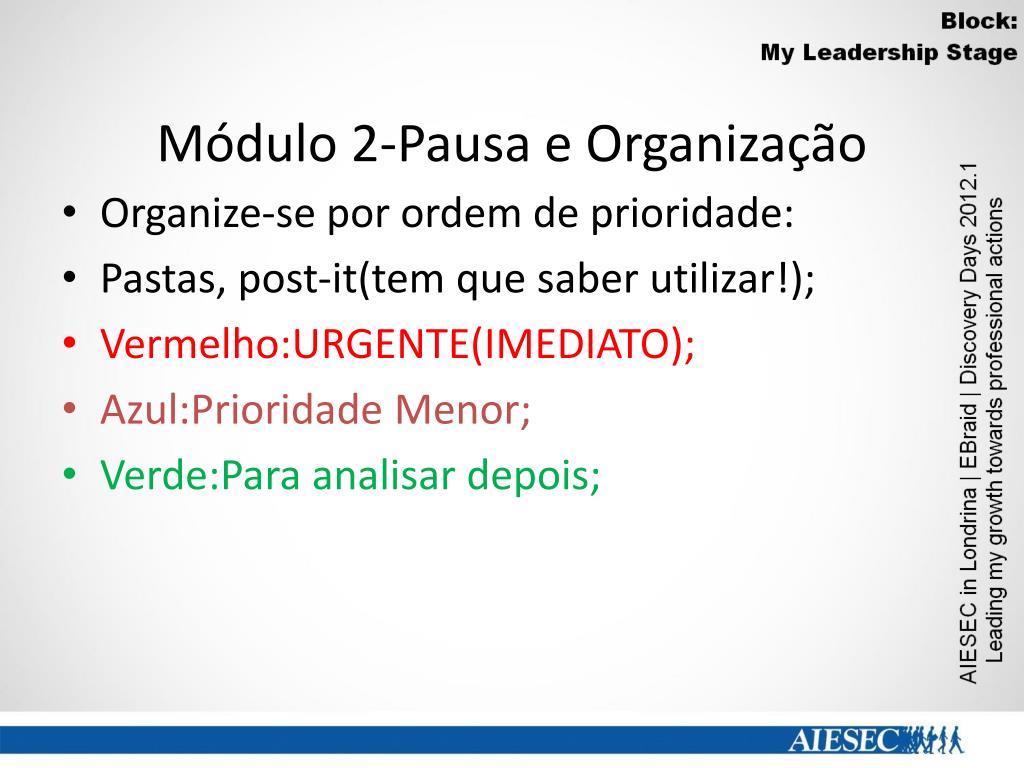 Block:
My Leadership Stage

Módulo 2-Pausa e Organização

• Organize-se por ordem de prioridade:
• Pastas, post-it(tem que saber utilizar!);
• Vermelho:URGENTE(IMEDIATO);
• Azul:Prioridade Menor;
• Verde:Para analisar depois;

AIESEC in Londrina | EBraid | Discovery Days 2012.1
Leading my growth towards professional actions

AIESEC